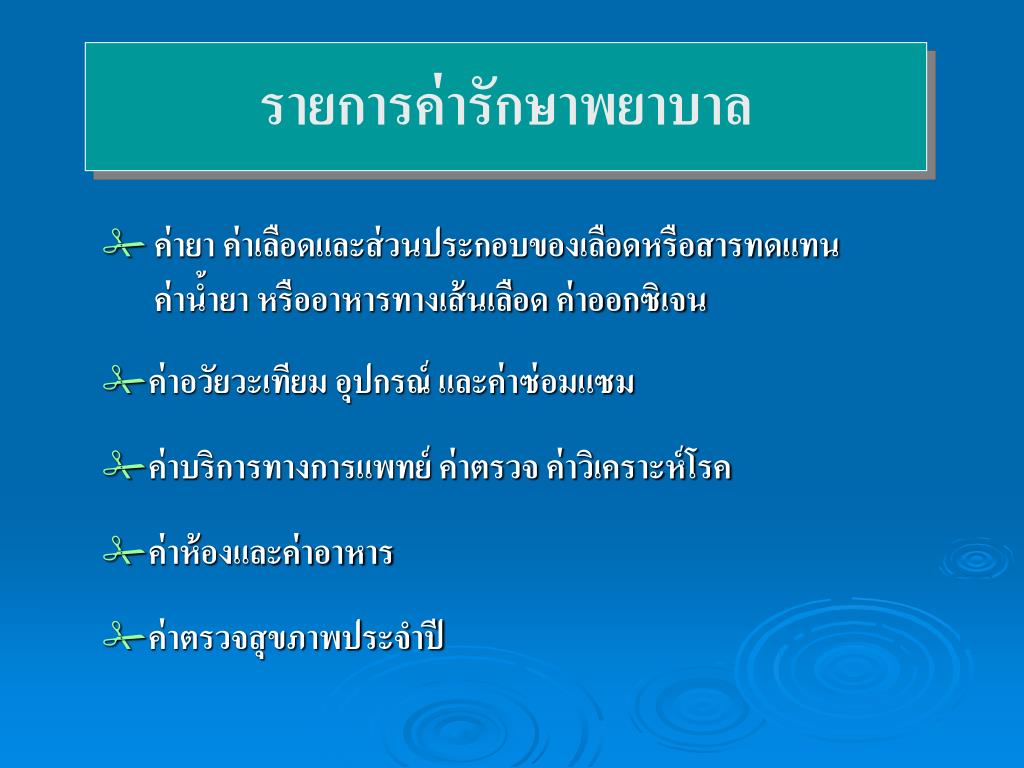 รายการค่ารักษาพยาบาล

ค่ายา ค่าเลือดและส่วนประกอบของเลือดหรือสารทดแทน ค่าน้ำยา หรืออาหารทางเส้นเลือด ค่าออกซิเจน

ค่าอวัยวะเทียม อุปกรณ์ และค่าซ่อมแซม

ค่าบริการทางการแพทย์ ค่าตรวจ ค่าวิเคราะห์โรค

ค่าห้องและค่าอาหาร

ค่าตรวจสุขภาพประจำปี